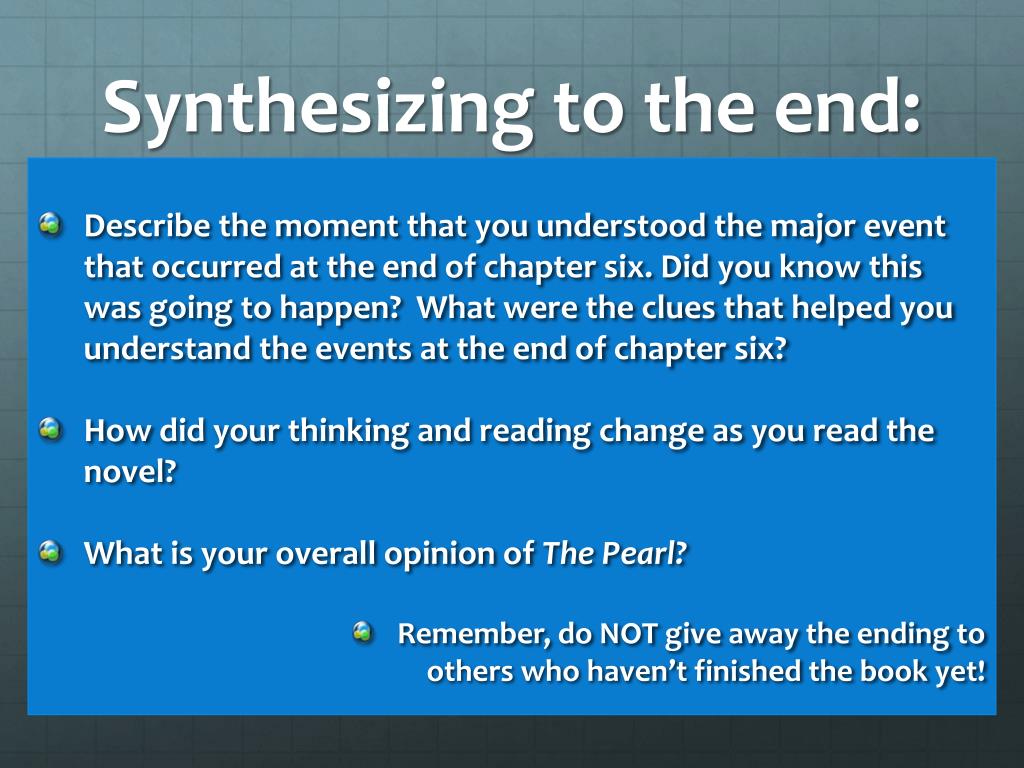 Synthesizing to the end:

Describe the moment that you understood the major event that occurred at the end of chapter six. Did you know this was going to happen?  What were the clues that helped you understand the events at the end of chapter six?

How did your thinking and reading change as you read the novel?

What is your overall opinion of The Pearl?

Remember, do NOT give away the ending to others who haven't finished the book yet!